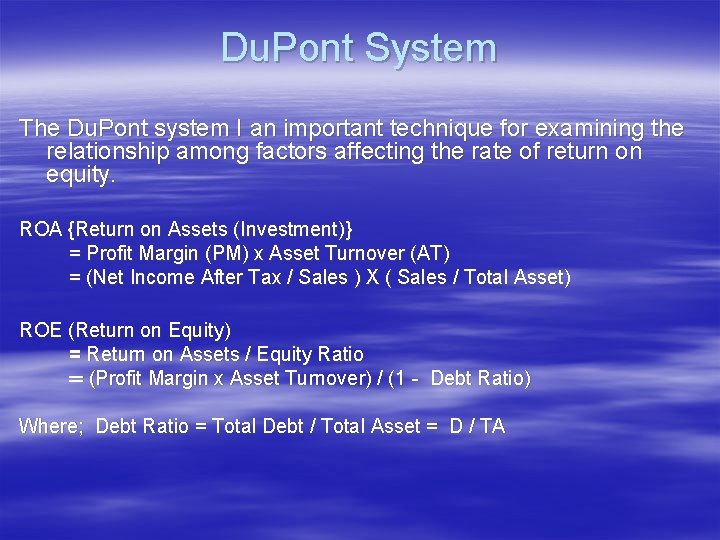 DuPont System

The DuPont system I an important technique for examining the relationship among factors affecting the rate of return on equity.

ROA {Return on Assets (Investment)}
= Profit Margin (PM) x Asset Turnover (AT)
= (Net Income After Tax / Sales ) X ( Sales / Total Asset)

ROE (Return on Equity)
= Return on Assets / Equity Ratio
= (Profit Margin x Asset Turnover) / (1 - Debt Ratio)

Where; Debt Ratio = Total Debt / Total Asset = D / TA